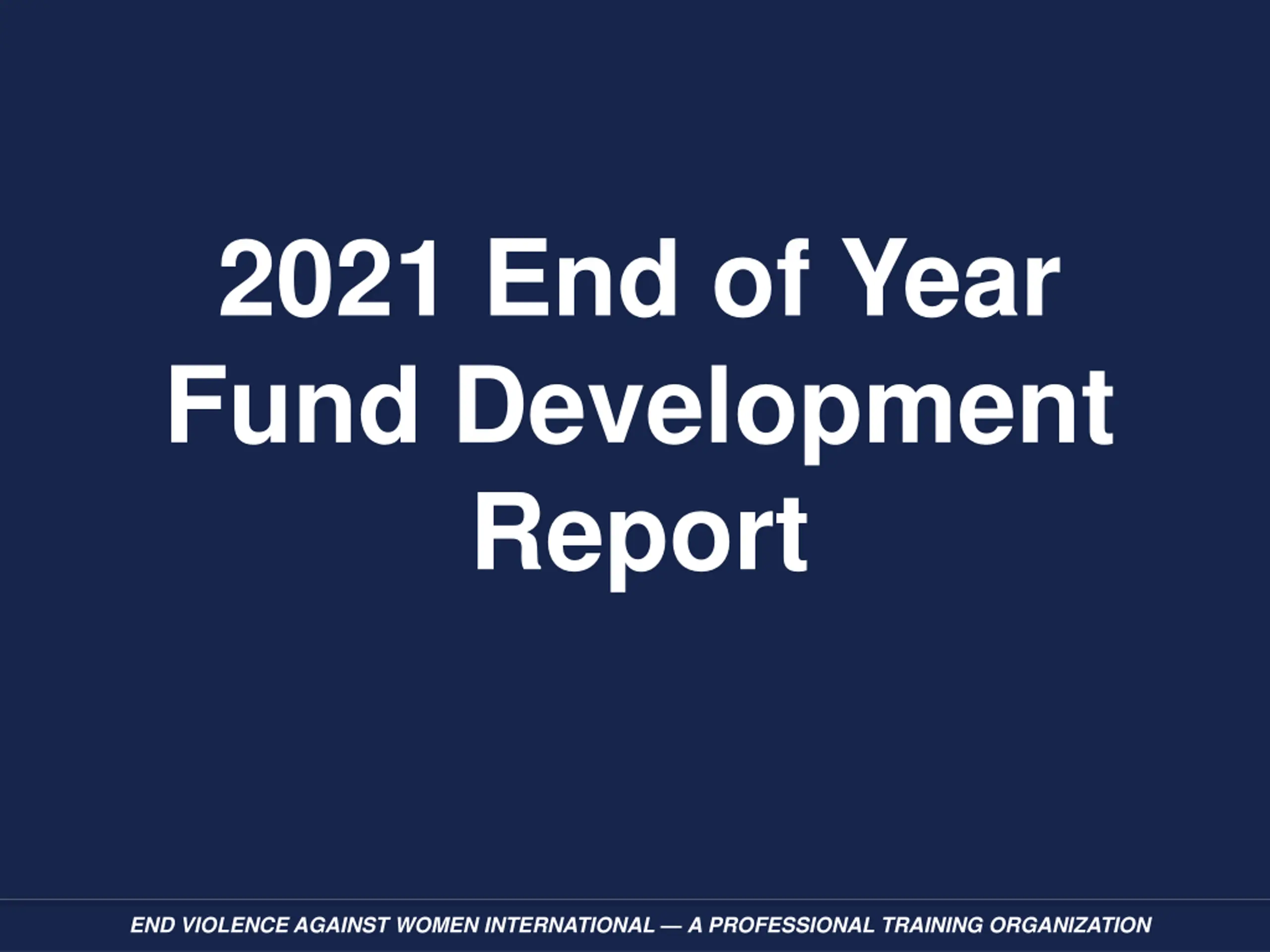 2021 End of Year Fund Development Report

END VIOLENCE AGAINST WOMEN INTERNATIONAL — A PROFESSIONAL TRAINING ORGANIZATION